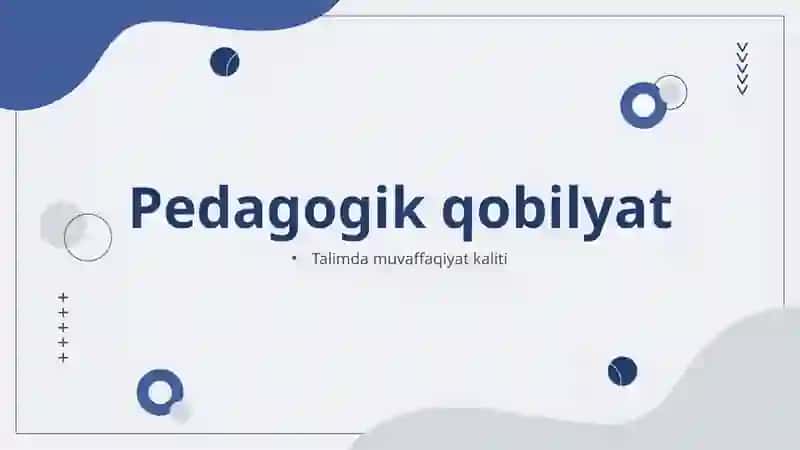 Pedagogik qobilyat

• Talimda muvaffaqiyat kaliti